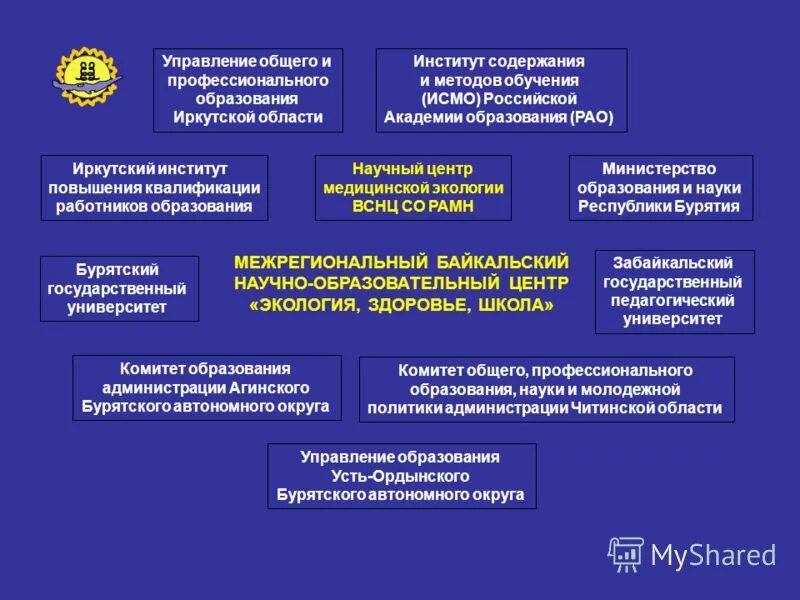 Управление общего и профессионального образования Иркутской области

Институт содержания и методов обучения (ИСМО) Российской Академии образования (РАО)

Иркутский институт повышения квалификации работников образования

Научный центр медицинской экологии ВСНЦ СО РАМН

Министерство образования и науки Республики Бурятия

Бурятский государственный университет

МЕЖРЕГИОНАЛЬНЫЙ БАЙКАЛЬСКИЙ НАУЧНО-ОБРАЗОВАТЕЛЬНЫЙ ЦЕНТР «ЭКОЛОГИЯ, ЗДОРОВЬЕ, ШКОЛА»

Забайкальский государственный педагогический университет

Комитет образования администрации Агинского Бурятского автономного округа

Комитет общего, профессионального образования, науки и молодежной политики администрации Читинской области

Управление образования Усть-Ордынского Бурятского автономного округа

MyShared